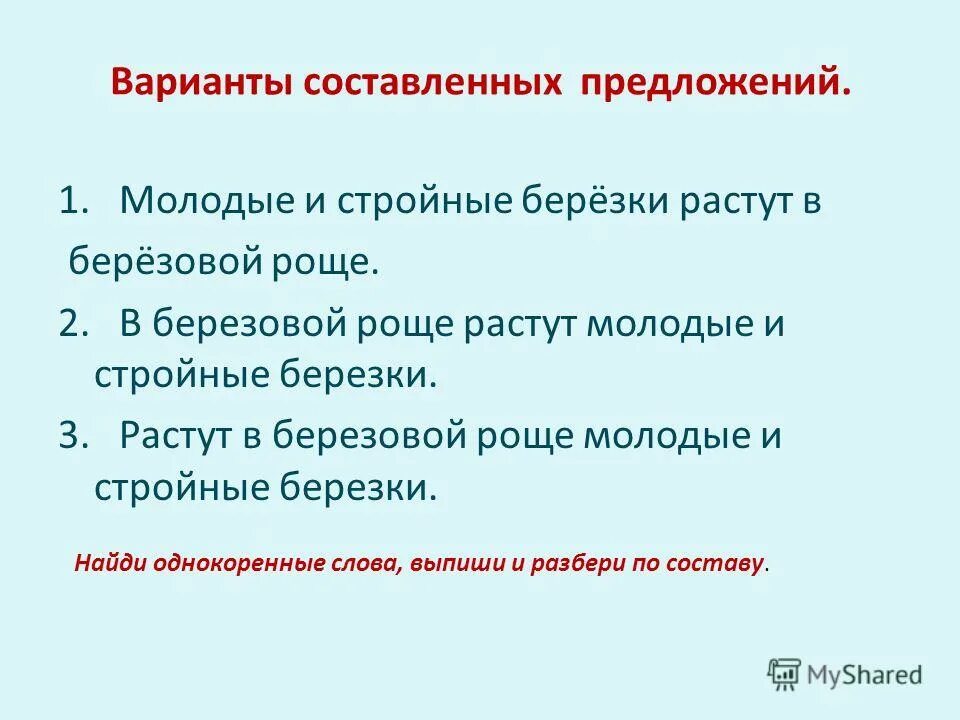 Варианты составленных предложений.

1. Молодые и стройные берёзки растут в берёзовой роще.

2. В березовой роще растут молодые и стройные березки.

3. Растут в березовой роще молодые и стройные березки.

Найди однокоренные слова, выпиши и разбери по составу.

MyShared